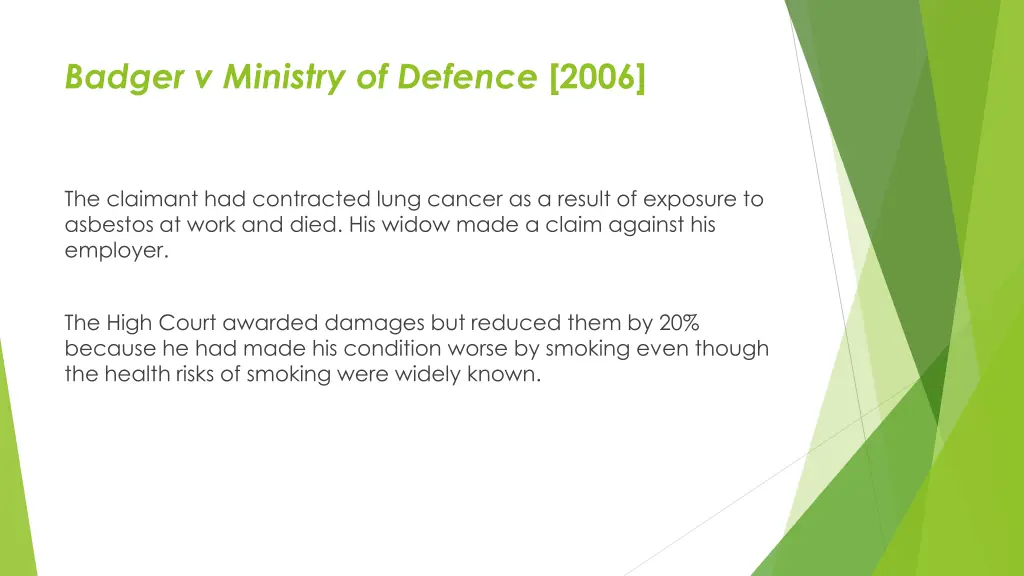 Badger v Ministry of Defence [2006]

The claimant had contracted lung cancer as a result of exposure to asbestos at work and died. His widow made a claim against his employer.

The High Court awarded damages but reduced them by 20% because he had made his condition worse by smoking even though the health risks of smoking were widely known.